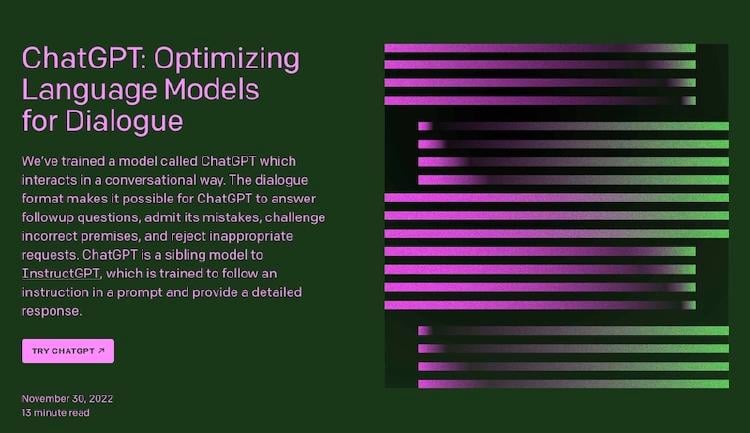 ChatGPT: Optimizing Language Models for Dialogue

We've trained a model called ChatGPT which interacts in a conversational way. The dialogue format makes it possible for ChatGPT to answer followup questions, admit its mistakes, challenge incorrect premises, and reject inappropriate requests. ChatGPT is a sibling model to InstructGPT, which is trained to follow an instruction in a prompt and provide a detailed response.

TRY CHATGPT ↗

November 30, 2022
13 minute read